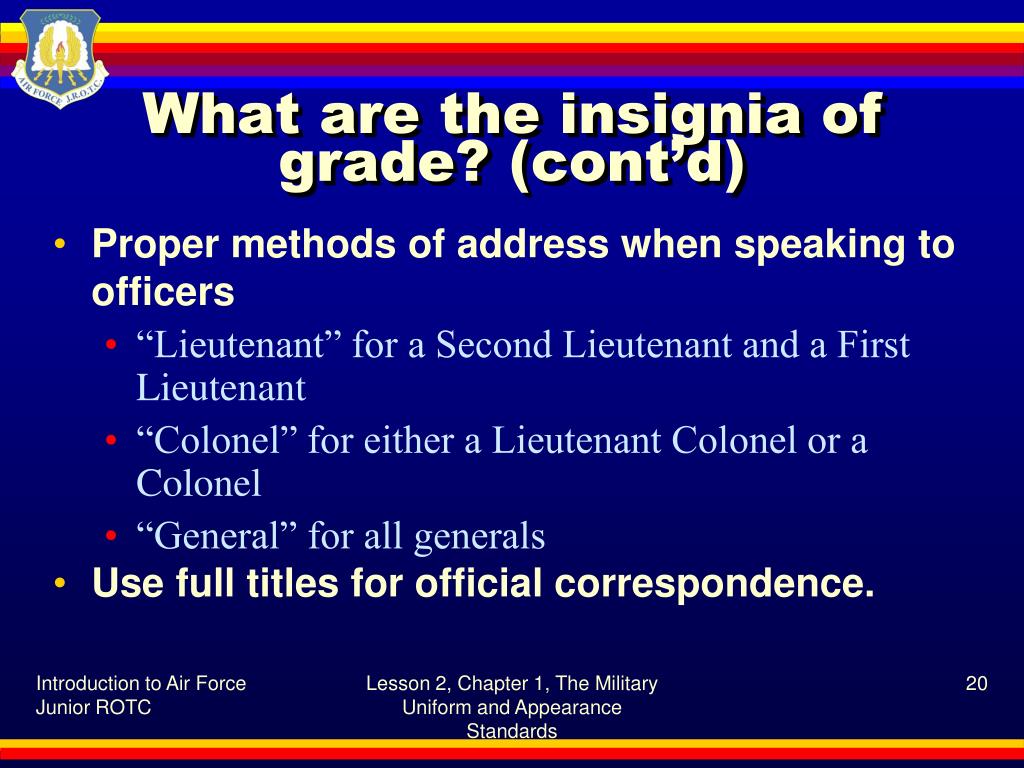 AIR FORCE J.R.O.T.C.

What are the insignia of grade? (cont’d)

• Proper methods of address when speaking to officers
  • “Lieutenant” for a Second Lieutenant and a First Lieutenant
  • “Colonel” for either a Lieutenant Colonel or a Colonel
  • “General” for all generals
• Use full titles for official correspondence.

Introduction to Air Force Junior ROTC

Lesson 2, Chapter 1, The Military Uniform and Appearance Standards

20